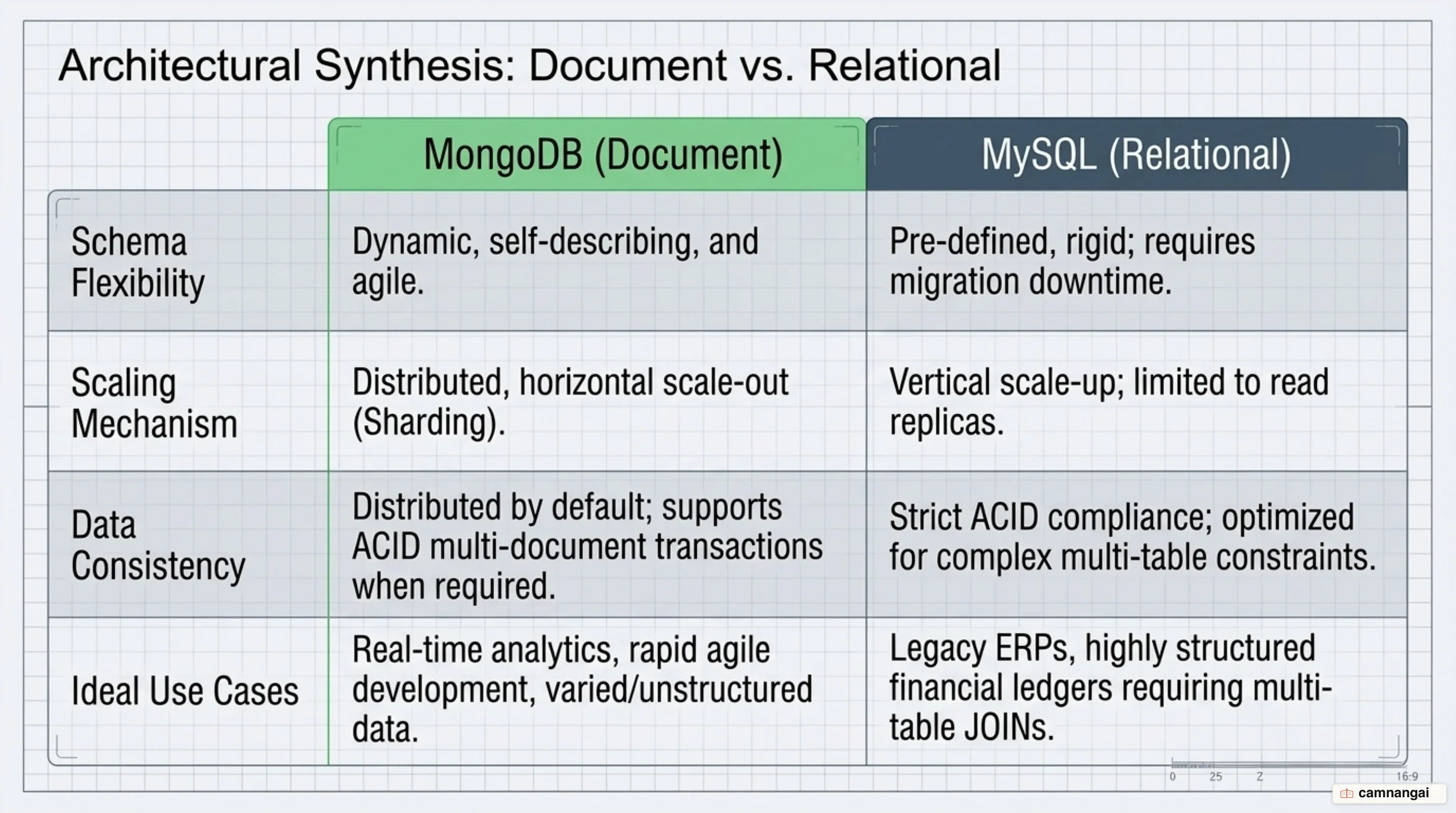 Architectural Synthesis: Document vs. Relational

| | MongoDB (Document) | MySQL (Relational) |
|---|---|---|
| Schema Flexibility | Dynamic, self-describing, and agile. | Pre-defined, rigid; requires migration downtime. |
| Scaling Mechanism | Distributed, horizontal scale-out (Sharding). | Vertical scale-up; limited to read replicas. |
| Data Consistency | Distributed by default; supports ACID multi-document transactions when required. | Strict ACID compliance; optimized for complex multi-table constraints. |
| Ideal Use Cases | Real-time analytics, rapid agile development, varied/unstructured data. | Legacy ERPs, highly structured financial ledgers requiring multi-table JOINs. |

0 25 Z 16:9

camnangai